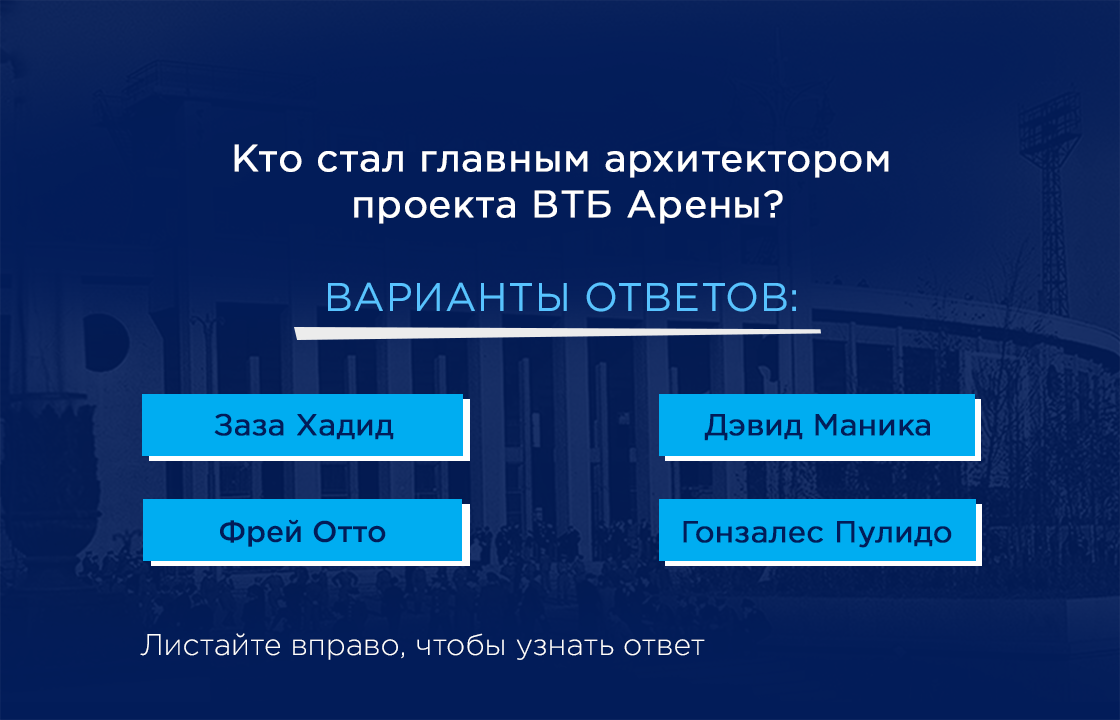 Кто стал главным архитектором проекта ВТБ Арены?

ВАРИАНТЫ ОТВЕТОВ:

Заза Хадид

Дэвид Маника

Фрей Отто

Гонзалес Пулидо

Листайте вправо, чтобы узнать ответ